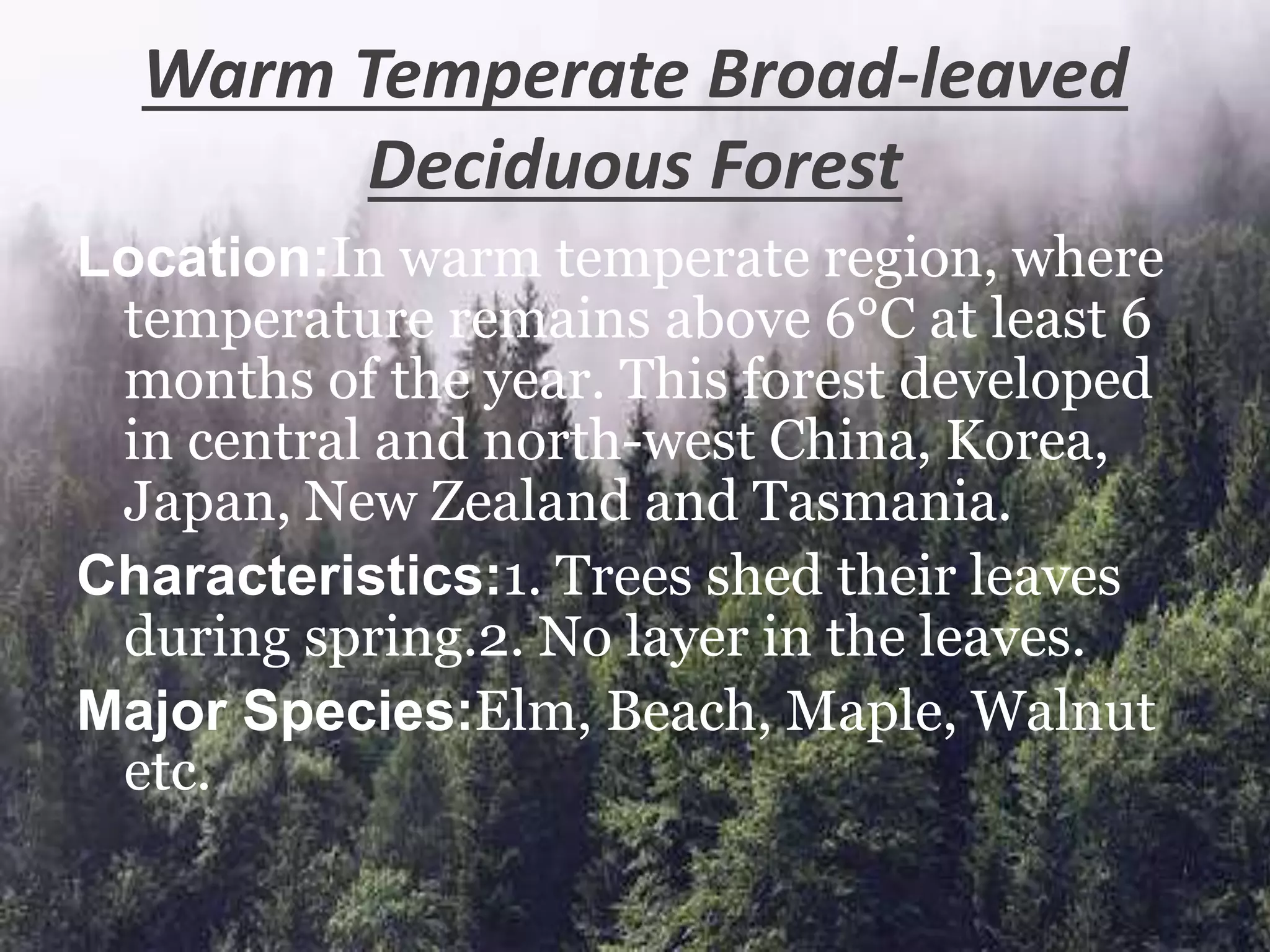 Warm Temperate Broad-leaved Deciduous Forest

Location:In warm temperate region, where temperature remains above 6°C at least 6 months of the year. This forest developed in central and north-west China, Korea, Japan, New Zealand and Tasmania.

Characteristics:1. Trees shed their leaves during spring.2. No layer in the leaves.

Major Species:Elm, Beach, Maple, Walnut etc.